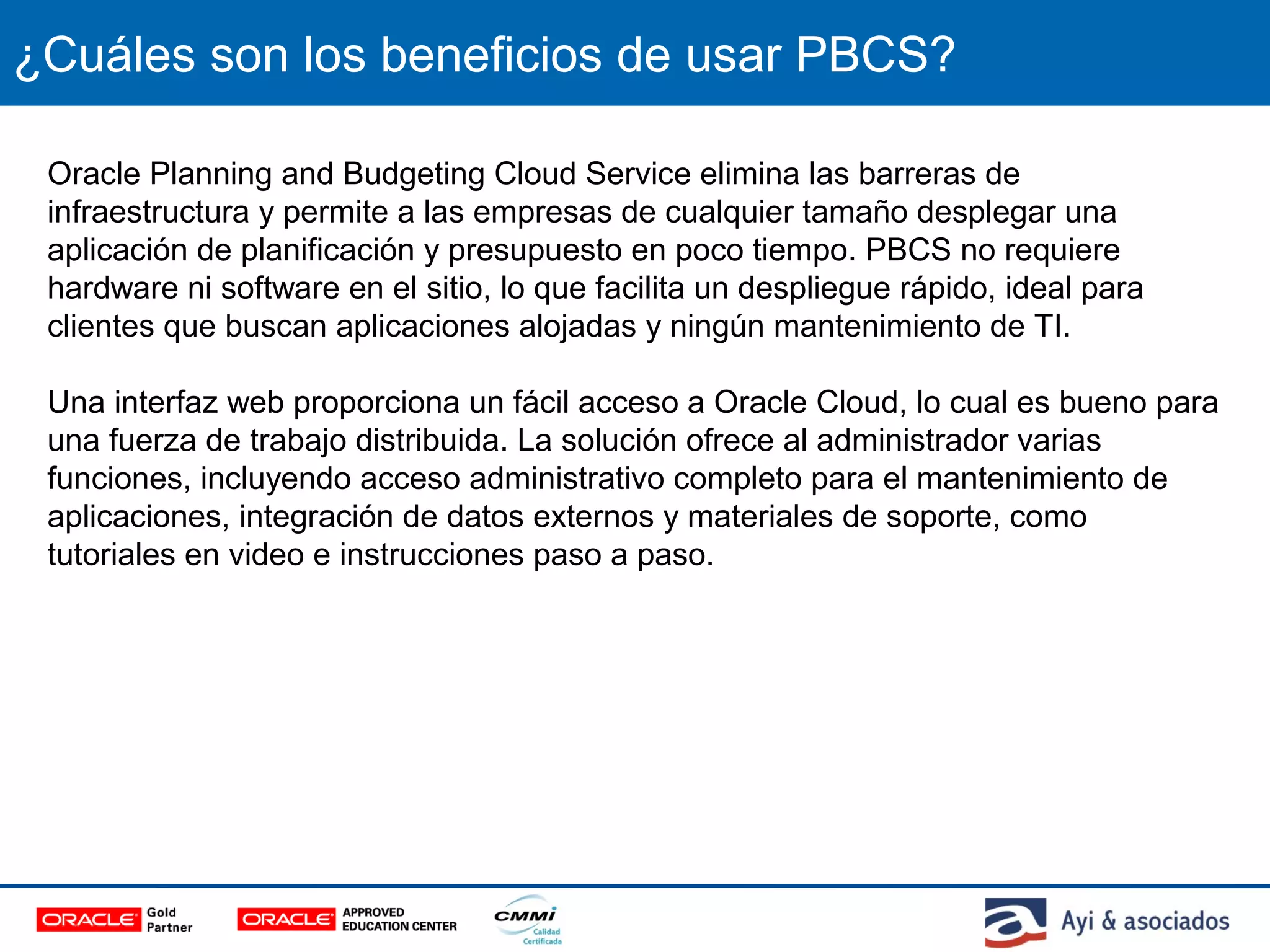 ¿Cuáles son los beneficios de usar PBCS?

Oracle Planning and Budgeting Cloud Service elimina las barreras de infraestructura y permite a las empresas de cualquier tamaño desplegar una aplicación de planificación y presupuesto en poco tiempo. PBCS no requiere hardware ni software en el sitio, lo que facilita un despliegue rápido, ideal para clientes que buscan aplicaciones alojadas y ningún mantenimiento de TI.

Una interfaz web proporciona un fácil acceso a Oracle Cloud, lo cual es bueno para una fuerza de trabajo distribuida. La solución ofrece al administrador varias funciones, incluyendo acceso administrativo completo para el mantenimiento de aplicaciones, integración de datos externos y materiales de soporte, como tutoriales en video e instrucciones paso a paso.

ORACLE Gold Partner ORACLE APPROVED EDUCATION CENTER CMMI Calidad Certificada Ayi & asociados